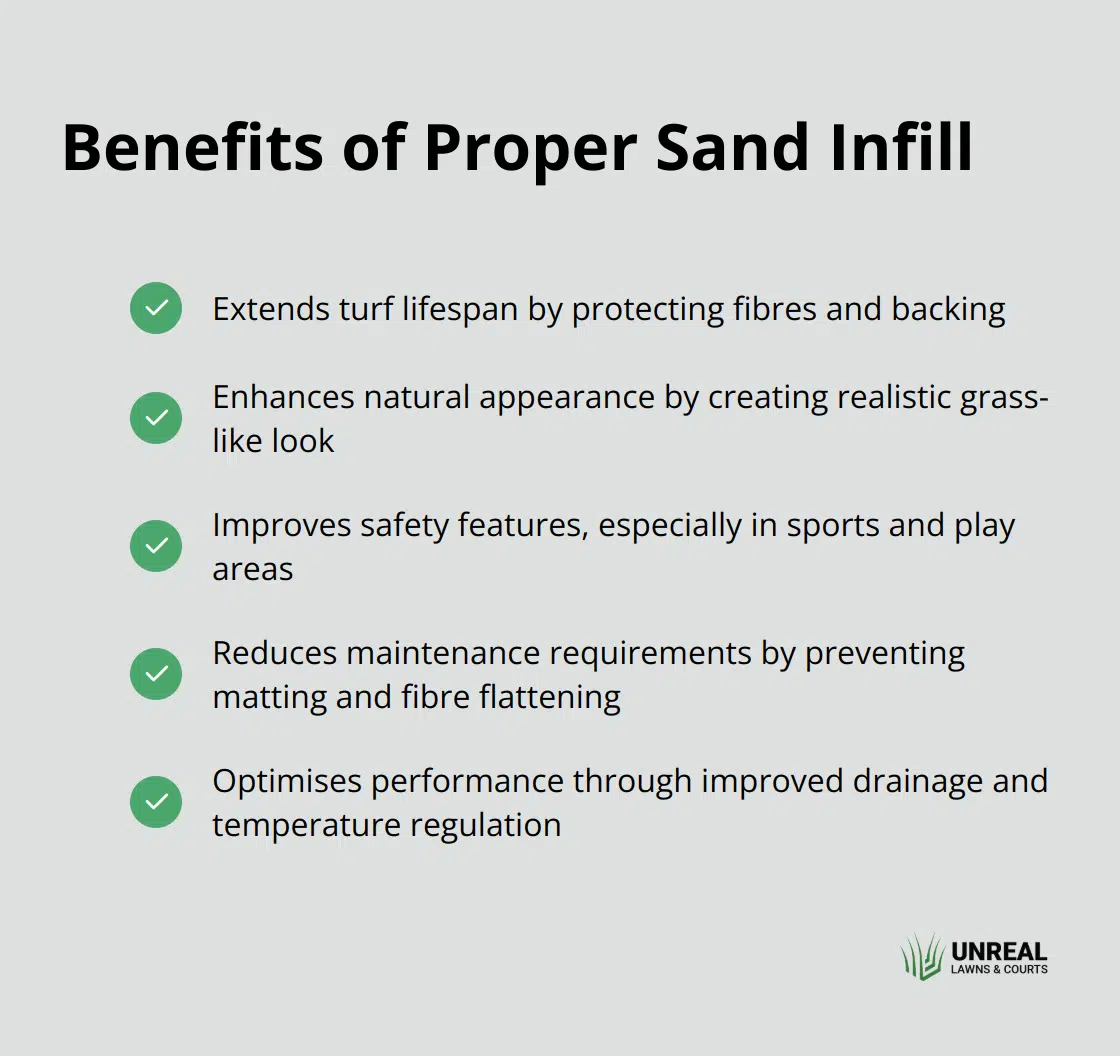 Benefits of Proper Sand Infill

Extends turf lifespan by protecting fibres and backing

Enhances natural appearance by creating realistic grass-like look

Improves safety features, especially in sports and play areas

Reduces maintenance requirements by preventing matting and fibre flattening

Optimises performance through improved drainage and temperature regulation

UNREAL
LAWNS & COURTS